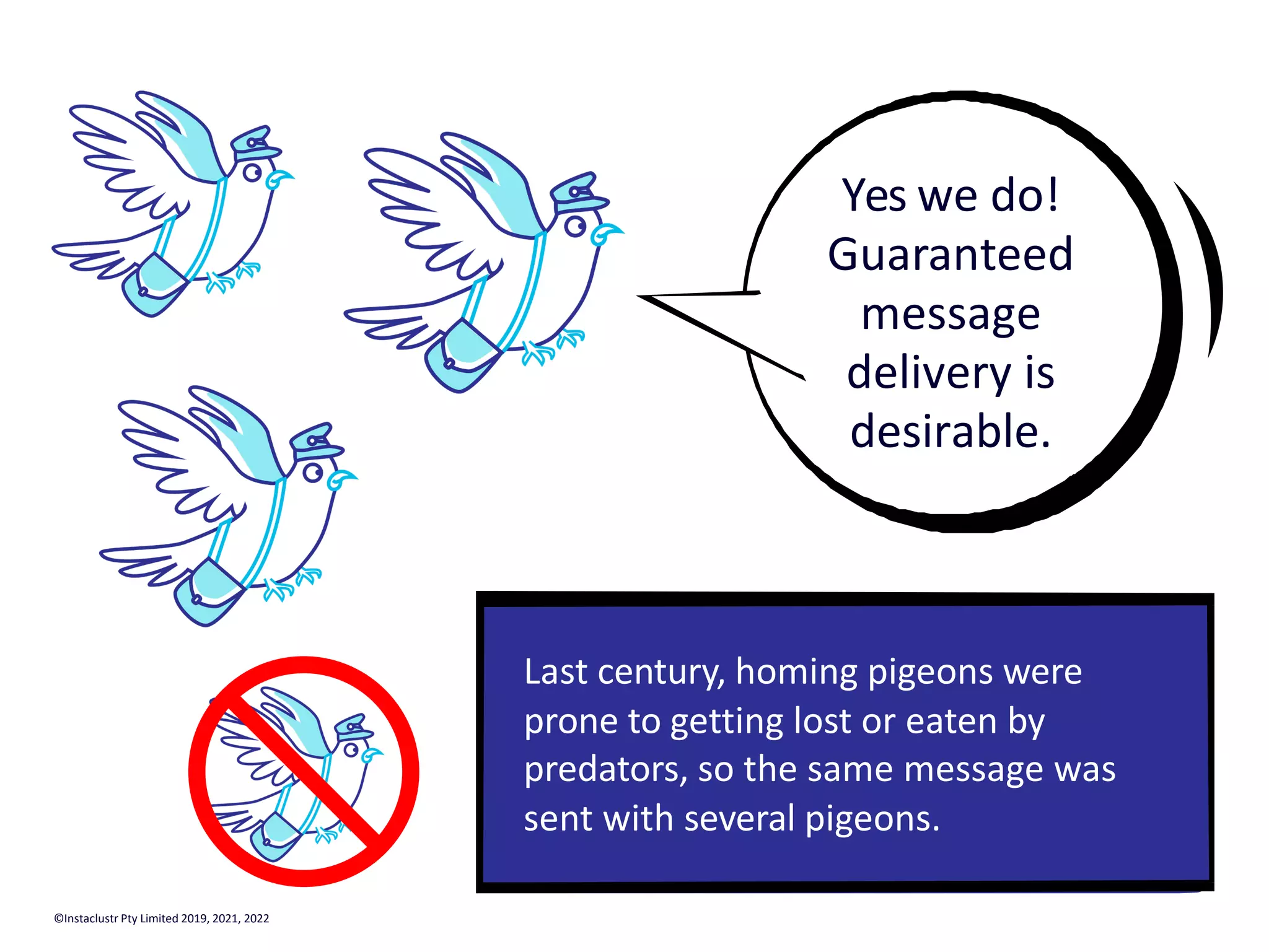 Yes we do! Guaranteed message delivery is desirable.

Last century, homing pigeons were prone to getting lost or eaten by predators, so the same message was sent with several pigeons.

©Instaclustr Pty Limited 2019, 2021, 2022